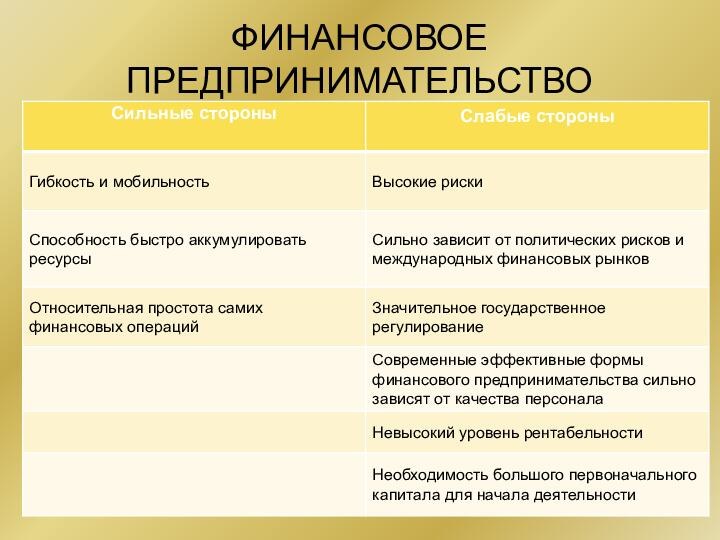 ФИНАНСОВОЕ ПРЕДПРИНИМАТЕЛЬСТВО

| Сильные стороны | Слабые стороны |
|---|---|
| Гибкость и мобильность | Высокие риски |
| Способность быстро аккумулировать ресурсы | Сильно зависит от политических рисков и международных финансовых рынков |
| Относительная простота самих финансовых операций | Значительное государственное регулирование |
| | Современные эффективные формы финансового предпринимательства сильно зависят от качества персонала |
| | Невысокий уровень рентабельности |
| | Необходимость большого первоначального капитала для начала деятельности |